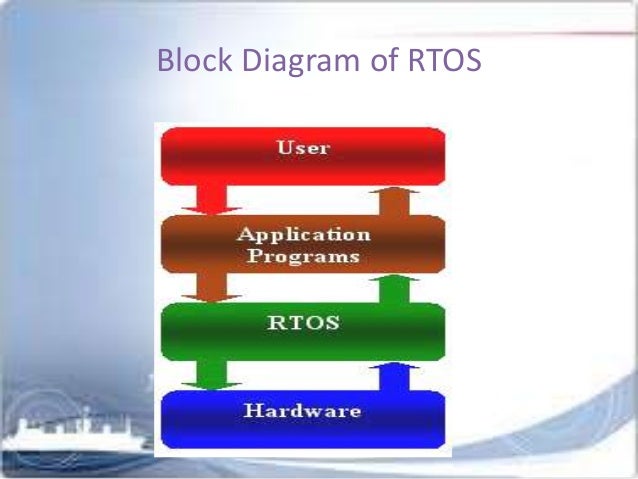 Block Diagram of RTOS

User

Application Programs

RTOS

Hardware